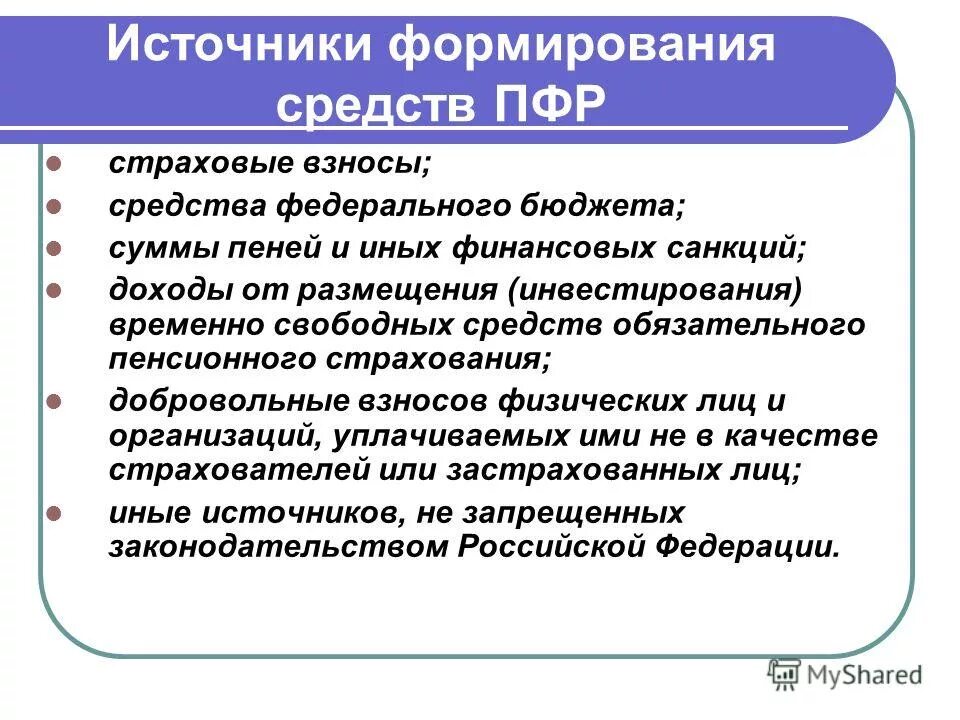 Источники формирования средств ПФР

- страховые взносы;
- средства федерального бюджета;
- суммы пеней и иных финансовых санкций;
- доходы от размещения (инвестирования) временно свободных средств обязательного пенсионного страхования;
- добровольные взносов физических лиц и организаций, уплачиваемых ими не в качестве страхователей или застрахованных лиц;
- иные источников, не запрещенных законодательством Российской Федерации.

MyShared